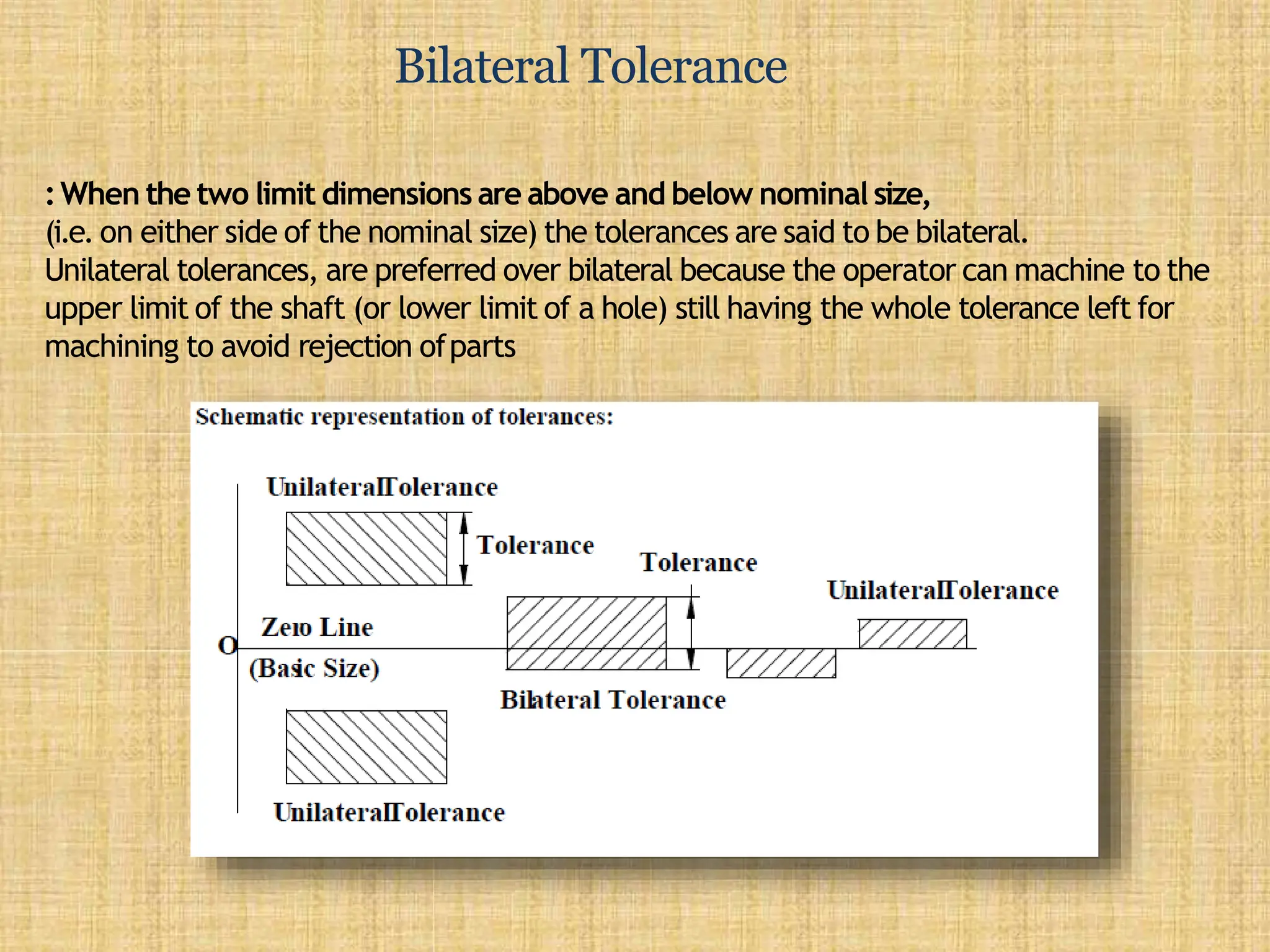 Bilateral Tolerance

: When the two limit dimensions are above and below nominal size, (i.e. on either side of the nominal size) the tolerances are said to be bilateral.
Unilateral tolerances, are preferred over bilateral because the operator can machine to the upper limit of the shaft (or lower limit of a hole) still having the whole tolerance left for machining to avoid rejection of parts

Schematic representation of tolerances:

UnilateralTolerance

Tolerance

Tolerance

UnilateralTolerance

O

Zero Line

(Basic Size)

Bilateral Tolerance

UnilateralTolerance